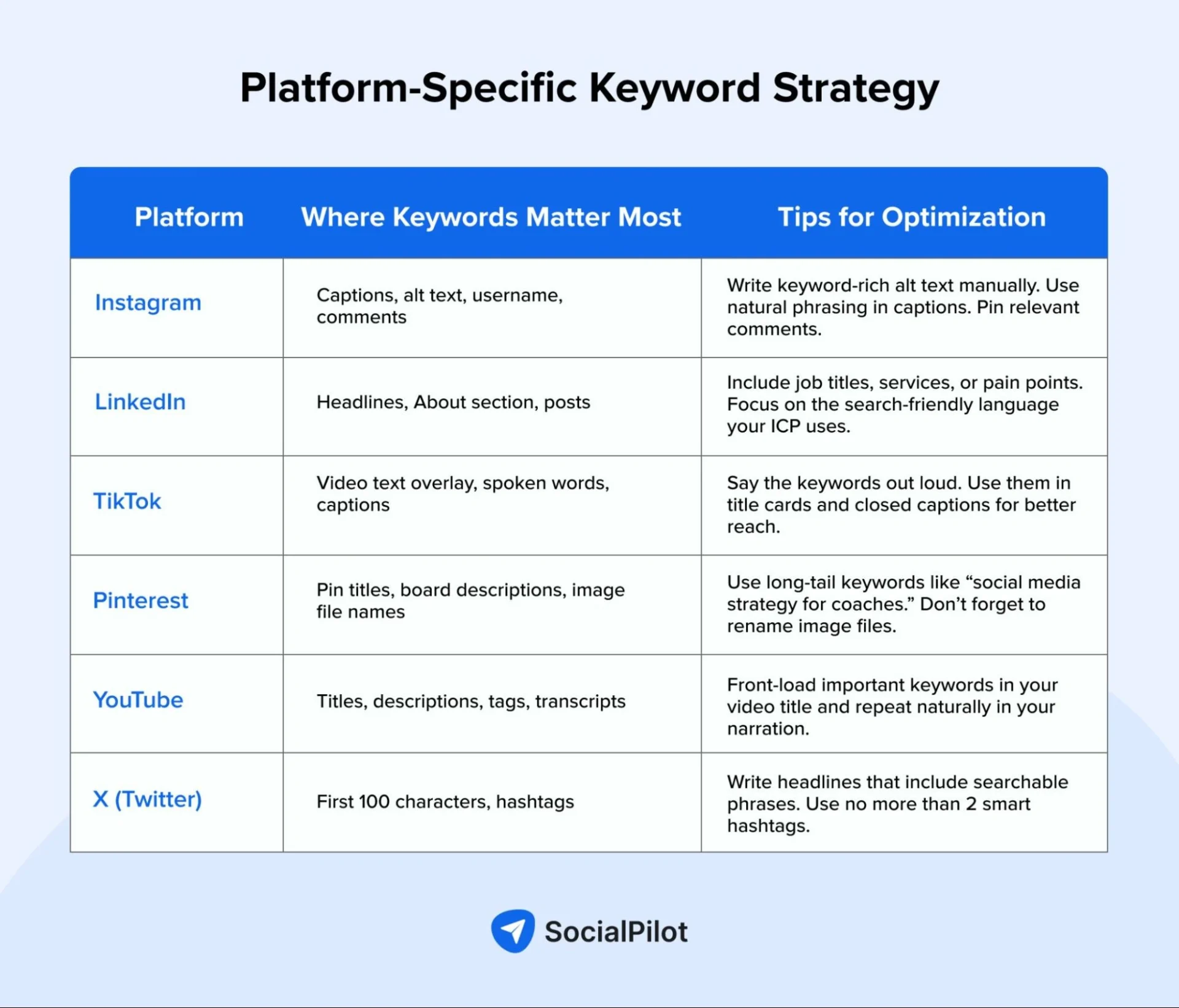 Platform-Specific Keyword Strategy

| Platform | Where Keywords Matter Most | Tips for Optimization |
|---|---|---|
| Instagram | Captions, alt text, username, comments | Write keyword-rich alt text manually. Use natural phrasing in captions. Pin relevant comments. |
| LinkedIn | Headlines, About section, posts | Include job titles, services, or pain points. Focus on the search-friendly language your ICP uses. |
| TikTok | Video text overlay, spoken words, captions | Say the keywords out loud. Use them in title cards and closed captions for better reach. |
| Pinterest | Pin titles, board descriptions, image file names | Use long-tail keywords like “social media strategy for coaches.” Don’t forget to rename image files. |
| YouTube | Titles, descriptions, tags, transcripts | Front-load important keywords in your video title and repeat naturally in your narration. |
| X (Twitter) | First 100 characters, hashtags | Write headlines that include searchable phrases. Use no more than 2 smart hashtags. |

SocialPilot